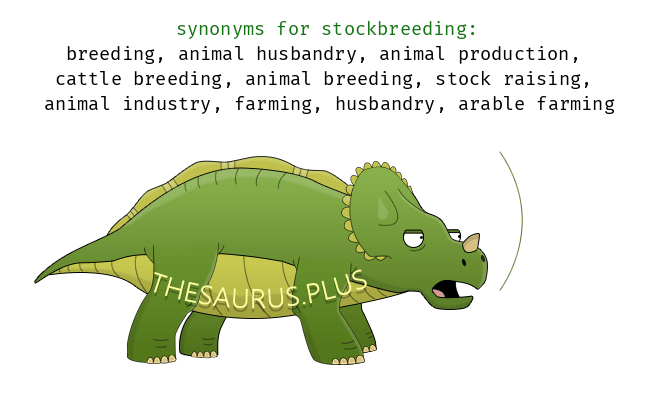 synonyms for stockbreeding:
breeding, animal husbandry, animal production, cattle breeding, animal breeding, stock raising, animal industry, farming, husbandry, arable farming

THESAURUS.PLUS